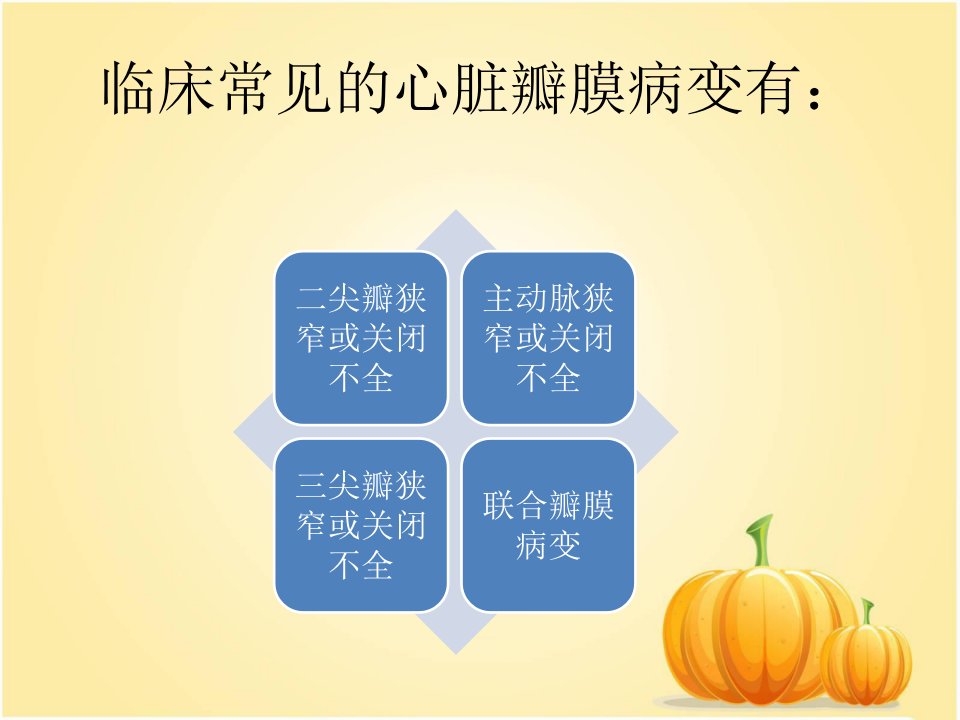 临床常见的心脏瓣膜病变有：

二尖瓣狭窄或关闭不全

主动脉狭窄或关闭不全

三尖瓣狭窄或关闭不全

联合瓣膜病变